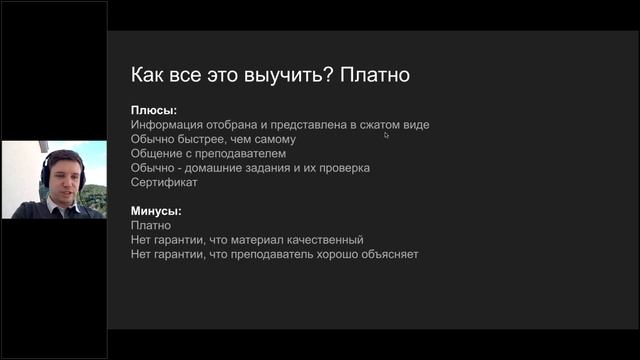 Как все это выучить? Платно

Плюсы:
Информация отобрана и представлена в сжатом виде
Обычно быстрее, чем самому
Общение с преподавателем
Обычно - домашние задания и их проверка
Сертификат

Минусы:
Платно
Нет гарантии, что материал качественный
Нет гарантии, что преподаватель хорошо объясняет